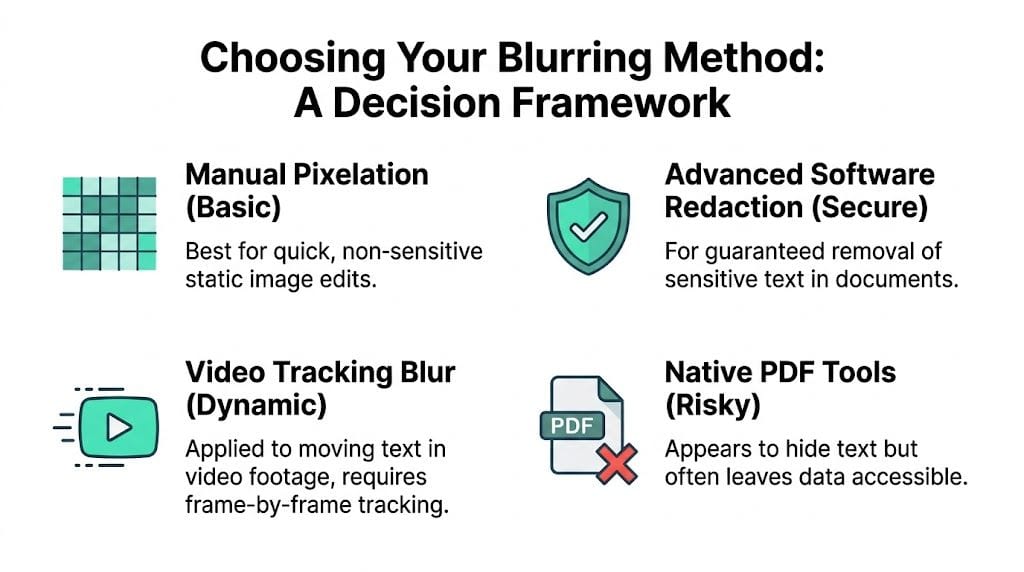 Choosing Your Blurring Method: A Decision Framework

Manual Pixelation (Basic)

Best for quick, non-sensitive static image edits.

Advanced Software Redaction (Secure)

For guaranteed removal of sensitive text in documents.

Video Tracking Blur (Dynamic)

Applied to moving text in video footage, requires frame-by-frame tracking.

PDF

Native PDF Tools (Risky)

Appears to hide text but often leaves data accessible.